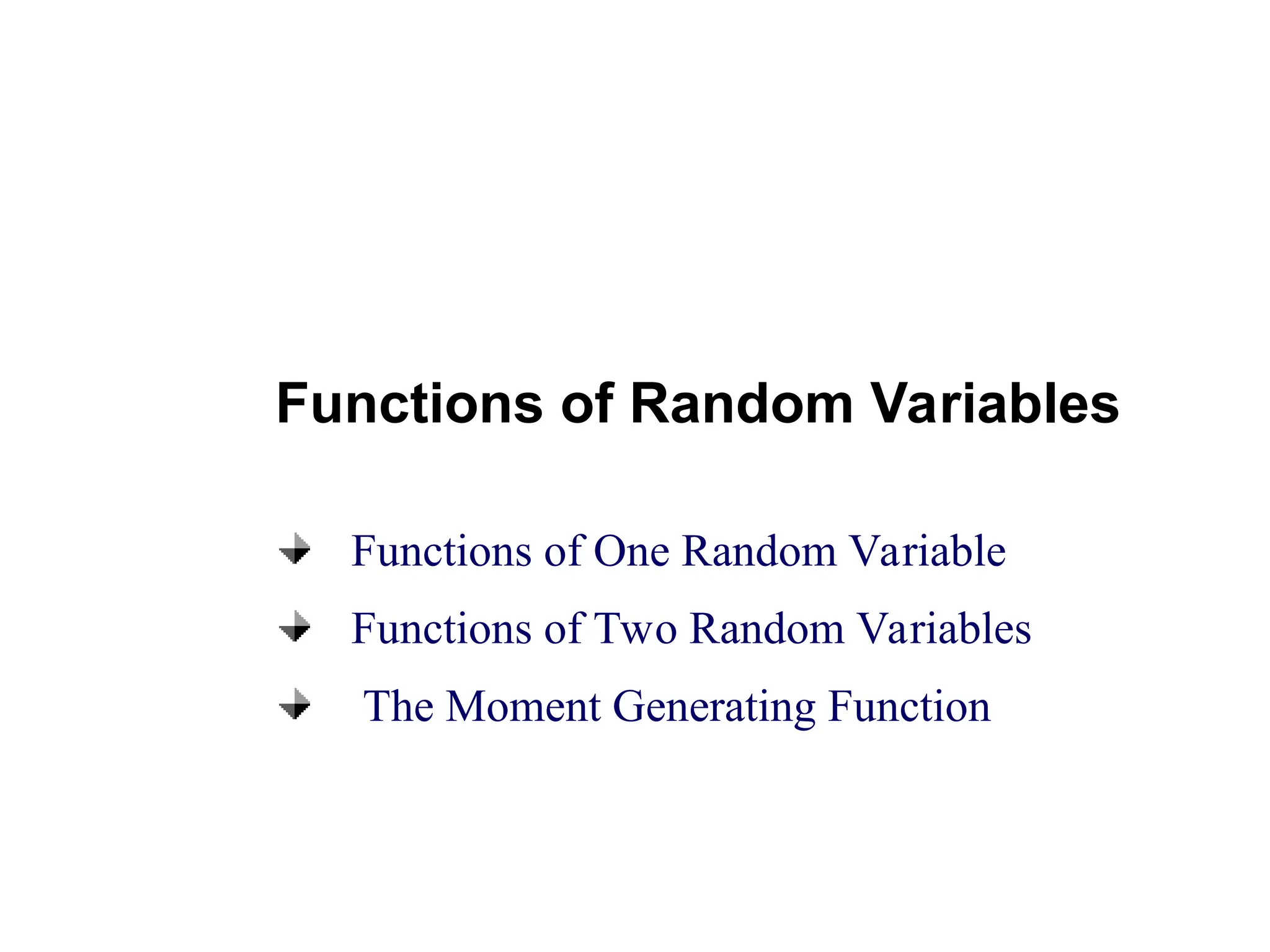 Functions of Random Variables

Functions of One Random Variable

Functions of Two Random Variables

The Moment Generating Function